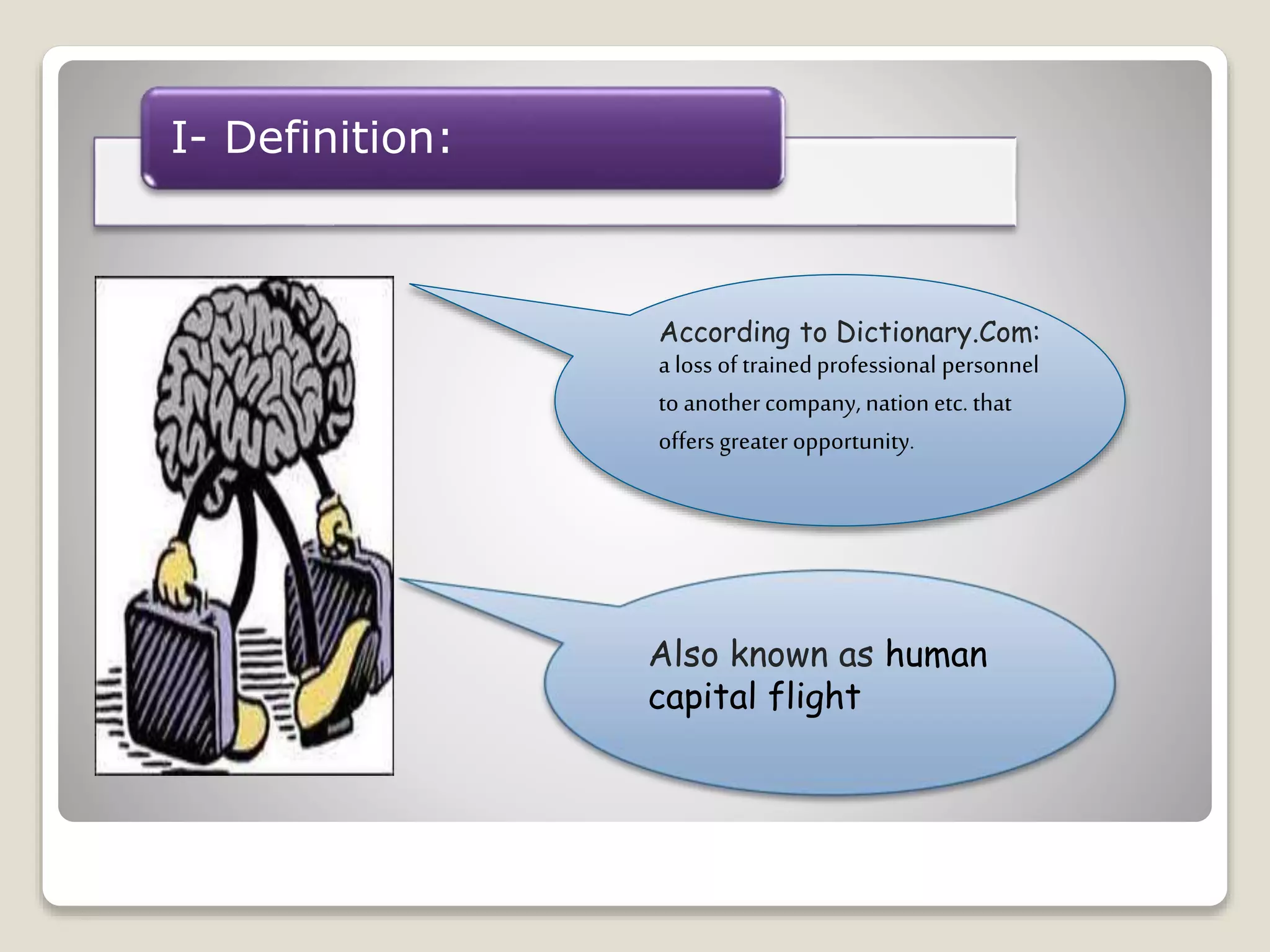 I- Definition:

According to Dictionary.Com:
a loss of trained professional personnel to another company, nation etc. that offers greater opportunity.

Also known as human capital flight